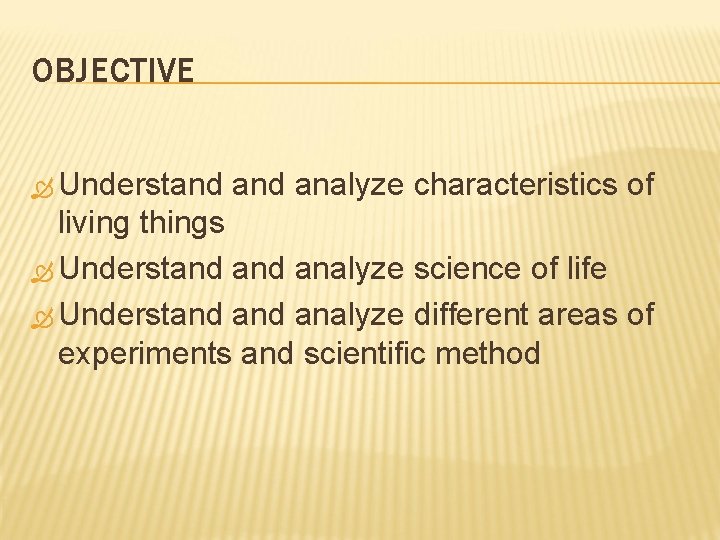 OBJECTIVE

Understand and analyze characteristics of living things

Understand and analyze science of life

Understand and analyze different areas of experiments and scientific method